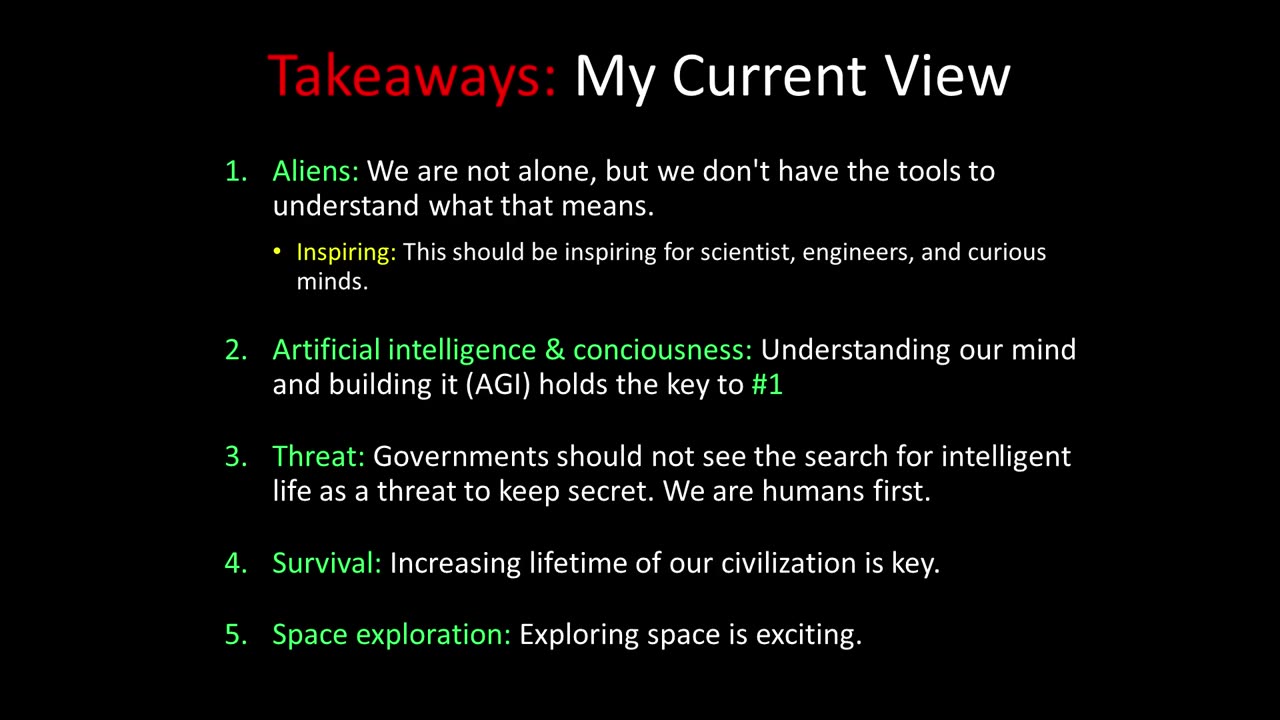 Takeaways: My Current View

1. Aliens: We are not alone, but we don't have the tools to understand what that means.

• Inspiring: This should be inspiring for scientist, engineers, and curious minds.

2. Artificial intelligence & conciousness: Understanding our mind and building it (AGI) holds the key to #1

3. Threat: Governments should not see the search for intelligent life as a threat to keep secret. We are humans first.

4. Survival: Increasing lifetime of our civilization is key.

5. Space exploration: Exploring space is exciting.